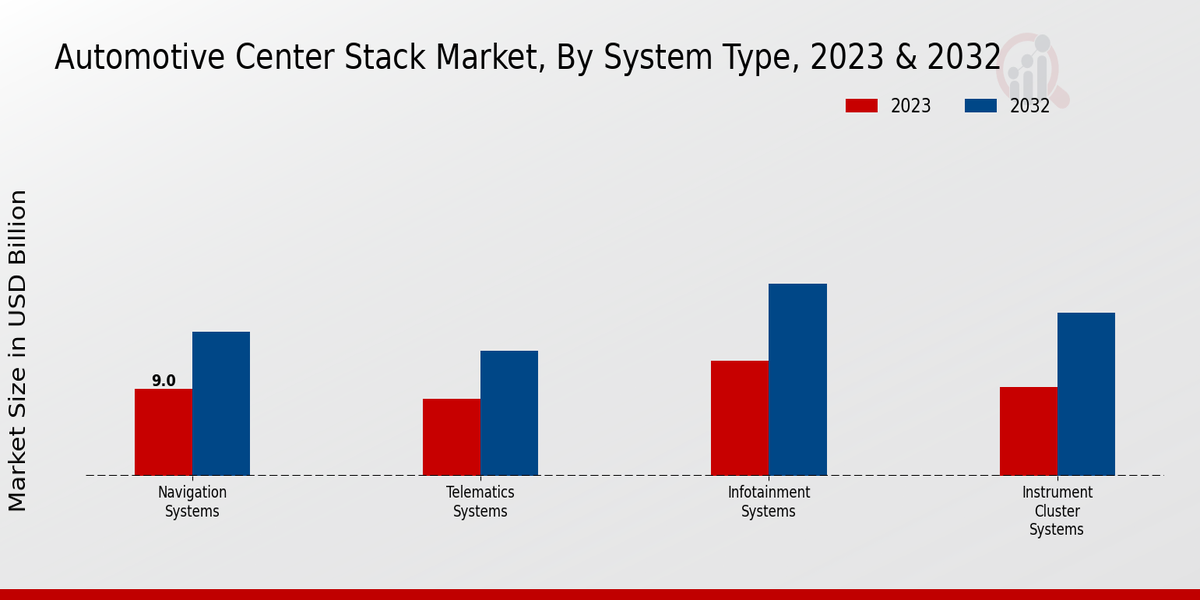 Automotive Center Stack Market, By System Type, 2023 & 2032

2023 2032

Market Size in USD Billion

9.0

Navigation Systems

Telematics Systems

Infotainment Systems

Instrument Cluster Systems